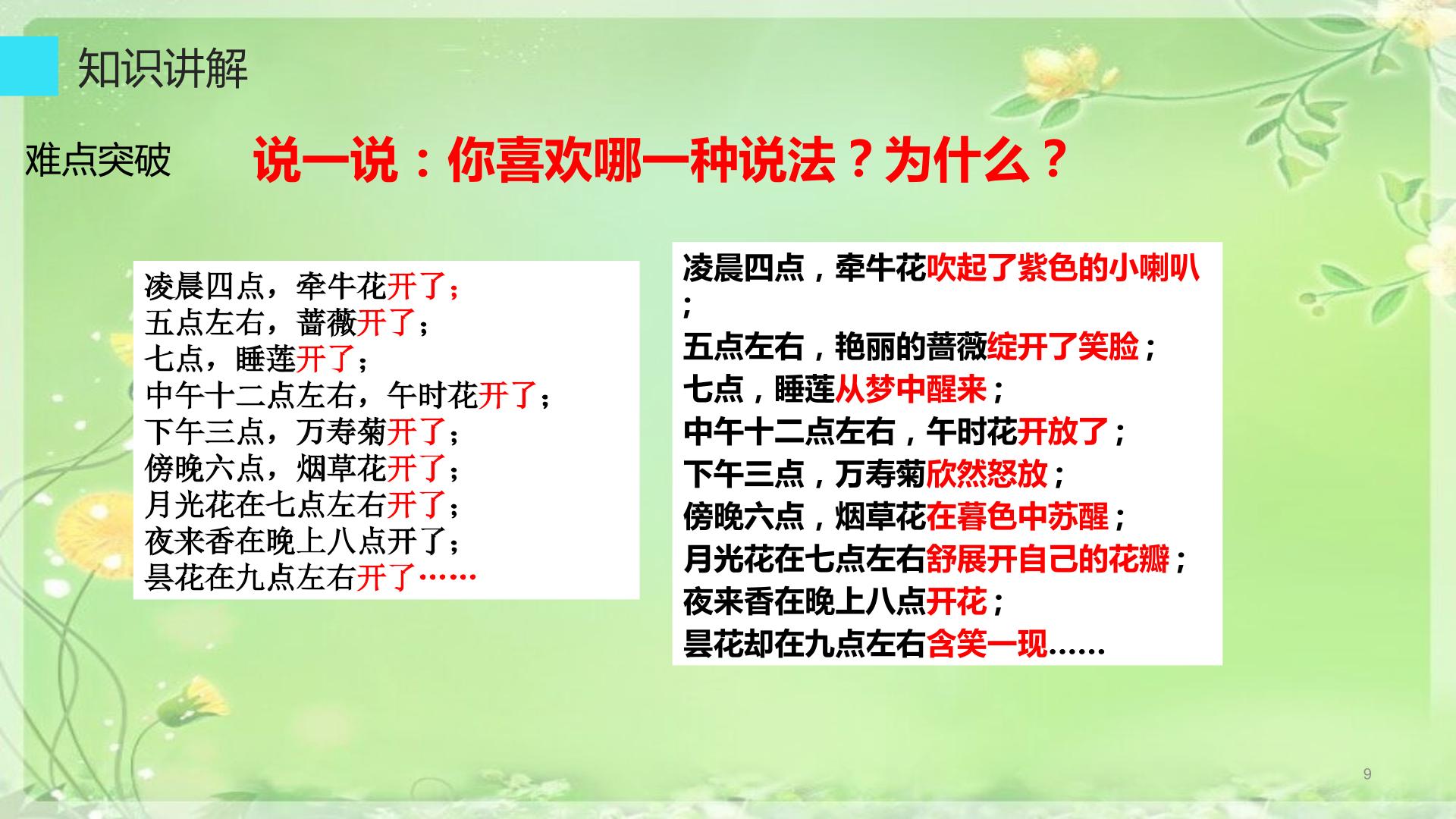 知识讲解

难点突破

说一说：你喜欢哪一种说法？为什么？

凌晨四点，牵牛花开了；
五点左右，蔷薇开了；
七点，睡莲开了；
中午十二点左右，午时花开了；
下午三点，万寿菊开了；
傍晚六点，烟草花开了；
月光花在七点左右开了；
夜来香在晚上八点开了；
昙花在九点左右开了……

凌晨四点，牵牛花吹起了紫色的小喇叭；
五点左右，艳丽的蔷薇绽开了笑脸；
七点，睡莲从梦中醒来；
中午十二点左右，午时花开放了；
下午三点，万寿菊欣然怒放；
傍晚六点，烟草花在暮色中苏醒；
月光花在七点左右舒展开自己的花瓣；
夜来香在晚上八点开花；
昙花却在九点左右含笑一现……

9